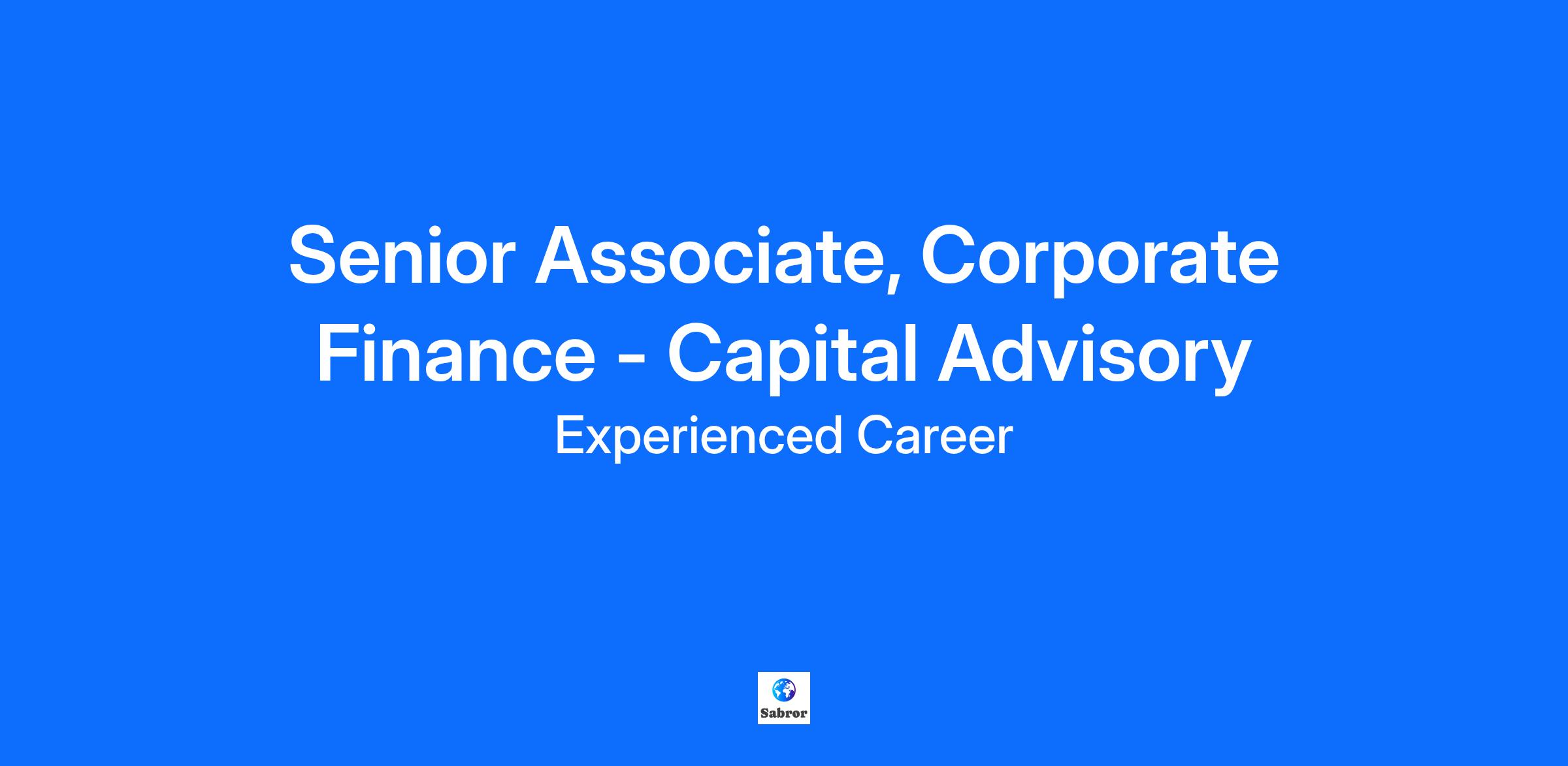 Senior Associate, Corporate Finance - Capital Advisory

Experienced Career

Sabror